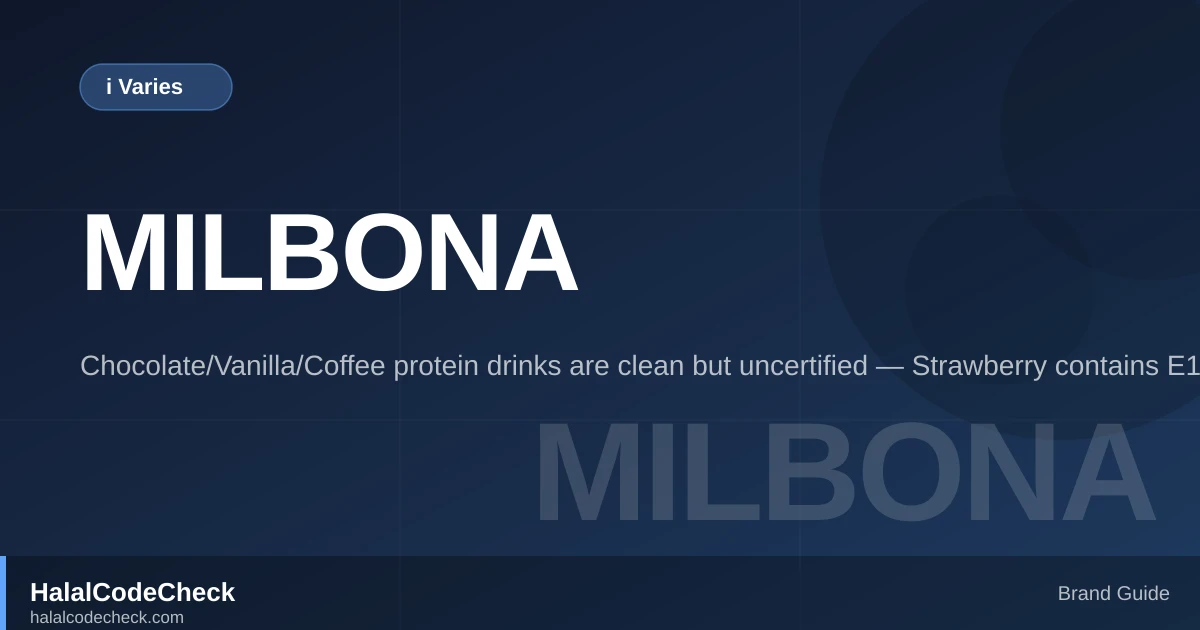 i Varies

MILBONA

Chocolate/Vanilla/Coffee protein drinks are clean but uncertified — Strawberry contains E1

MILBONA

HalalCodeCheck
halalcodecheck.com

Brand Guide